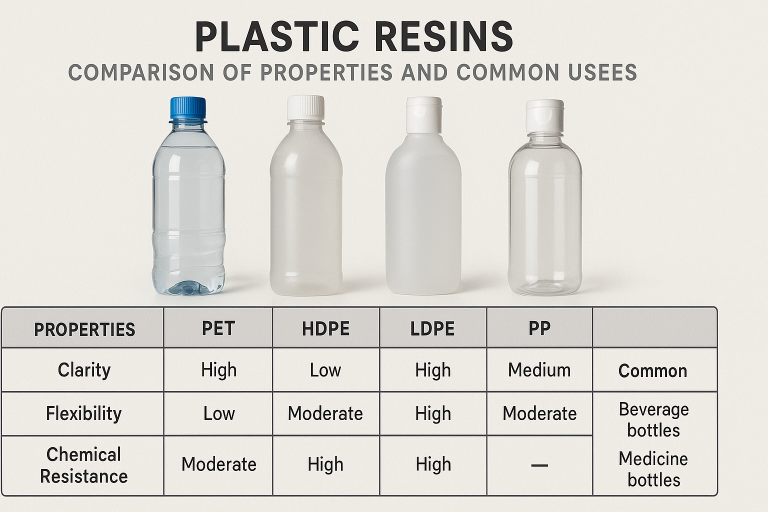 PLASTIC RESINS

COMPARISON OF PROPERTIES AND COMMON USEES

| PROPERTIES | PET | HDPE | LDPE | PP | |
|---|---|---|---|---|---|
| Clarity | High | Low | High | Medium | Common |
| Flexibility | Low | Moderate | High | Moderate | Beverage bottles |
| Chemical Resistance | Moderate | High | High | — | Medicine bottles |